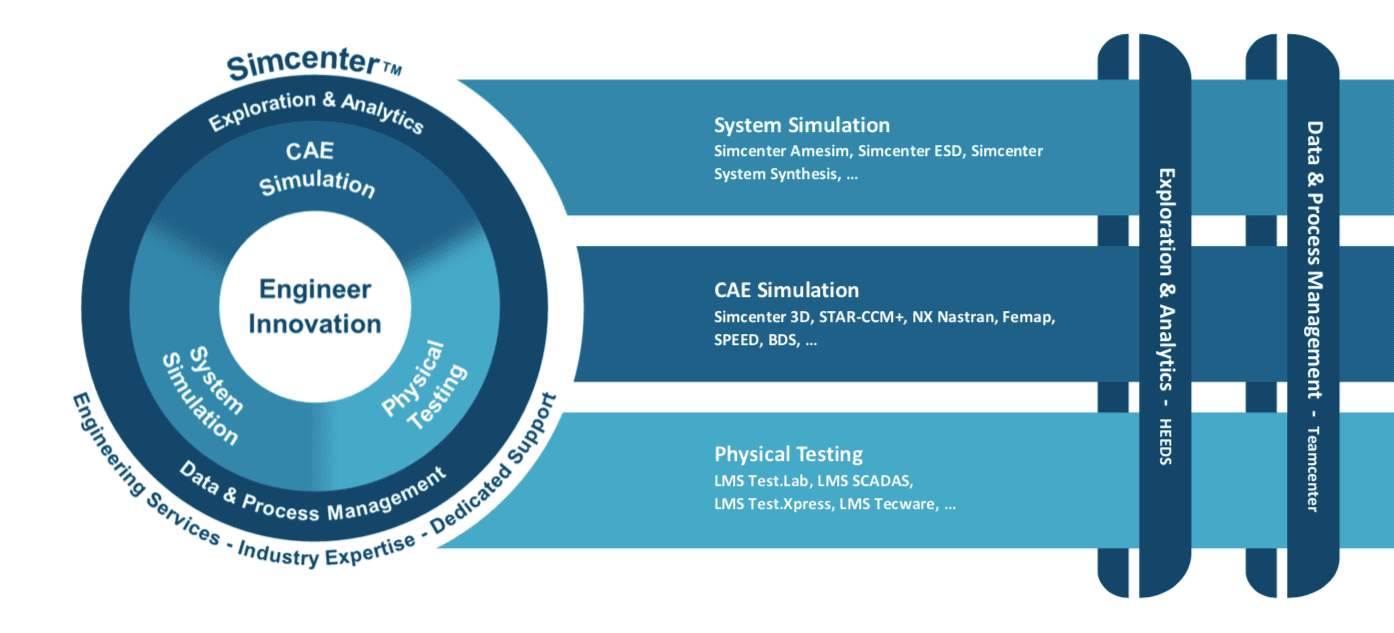 Simcenter™

Exploration & Analytics

CAE Simulation

Engineer Innovation

System Simulation

Physical Testing

Data & Process Management

Engineering Services - Industry Expertise - Dedicated Support

System Simulation
Simcenter Amesim, Simcenter ESD, Simcenter System Synthesis, ...

CAE Simulation
Simcenter 3D, STAR-CCM+, NX Nastran, Femap, SPEED, BDS, ...

Physical Testing
LMS Test.Lab, LMS SCADAS, LMS Test.Xpress, LMS Tecware, ...

Exploration & Analytics - HEEDS

Data & Process Management - Teamcenter